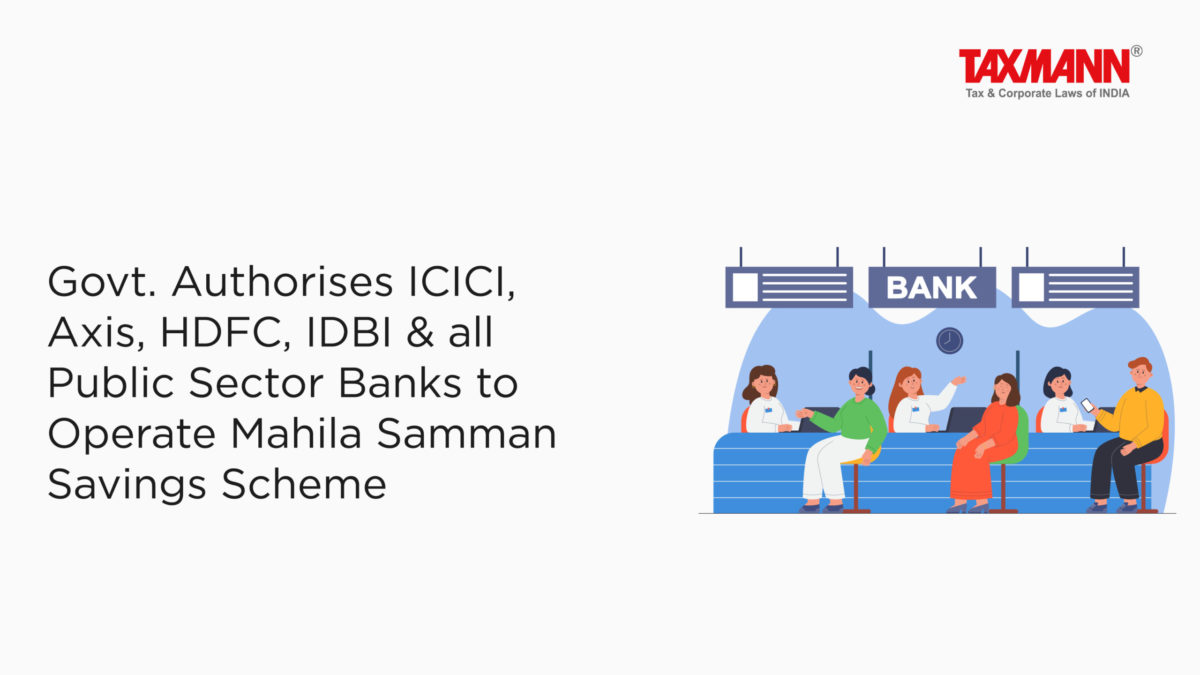 TAXMANN®
Tax & Corporate Laws of INDIA

Govt. Authorises ICICI, Axis, HDFC, IDBI & all Public Sector Banks to Operate Mahila Samman Savings Scheme

BANK